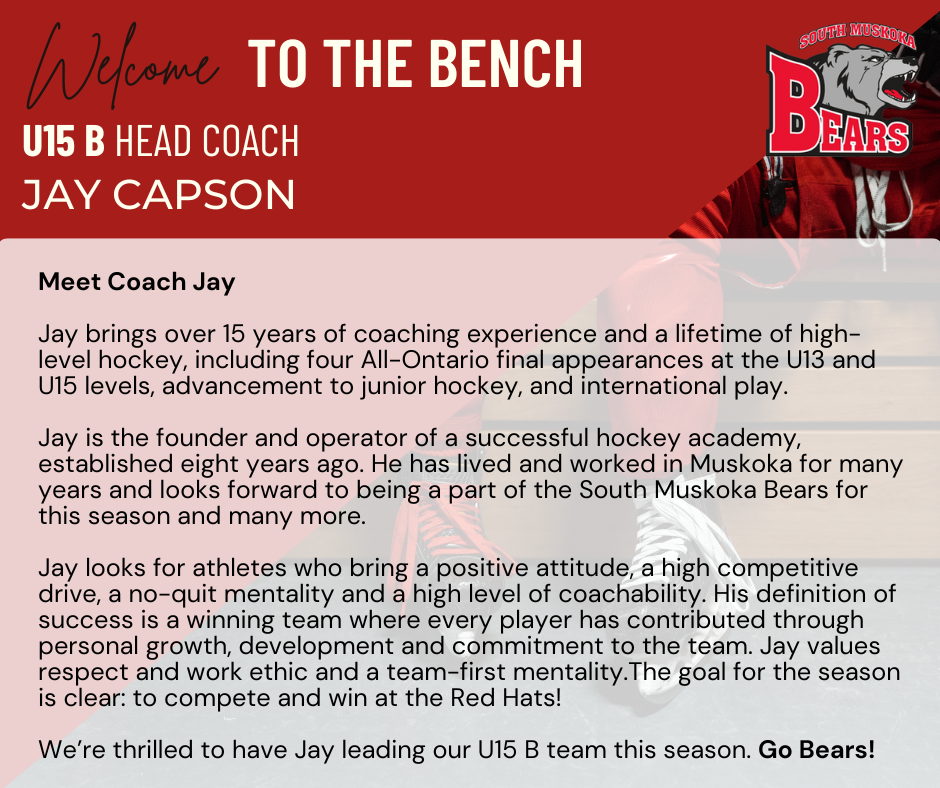 Welcome TO THE BENCH
U15 B HEAD COACH
JAY CAPSON

SOUTH MUSKOKA BEARS

Meet Coach Jay

Jay brings over 15 years of coaching experience and a lifetime of high-level hockey, including four All-Ontario final appearances at the U13 and U15 levels, advancement to junior hockey, and international play.

Jay is the founder and operator of a successful hockey academy, established eight years ago. He has lived and worked in Muskoka for many years and looks forward to being a part of the South Muskoka Bears for this season and many more.

Jay looks for athletes who bring a positive attitude, a high competitive drive, a no-quit mentality and a high level of coachability. His definition of success is a winning team where every player has contributed through personal growth, development and commitment to the team. Jay values respect and work ethic and a team-first mentality.The goal for the season is clear: to compete and win at the Red Hats!

We're thrilled to have Jay leading our U15 B team this season. Go Bears!